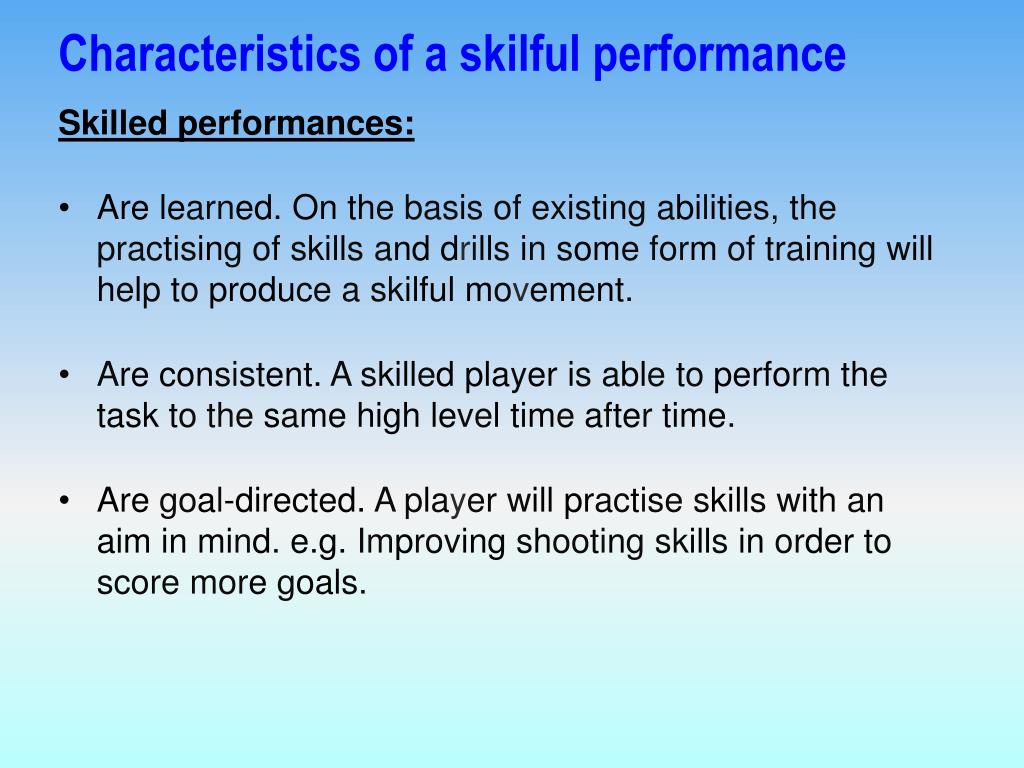 Characteristics of a skilful performance

Skilled performances:

• Are learned. On the basis of existing abilities, the practising of skills and drills in some form of training will help to produce a skilful movement.

• Are consistent. A skilled player is able to perform the task to the same high level time after time.

• Are goal-directed. A player will practise skills with an aim in mind. e.g. Improving shooting skills in order to score more goals.